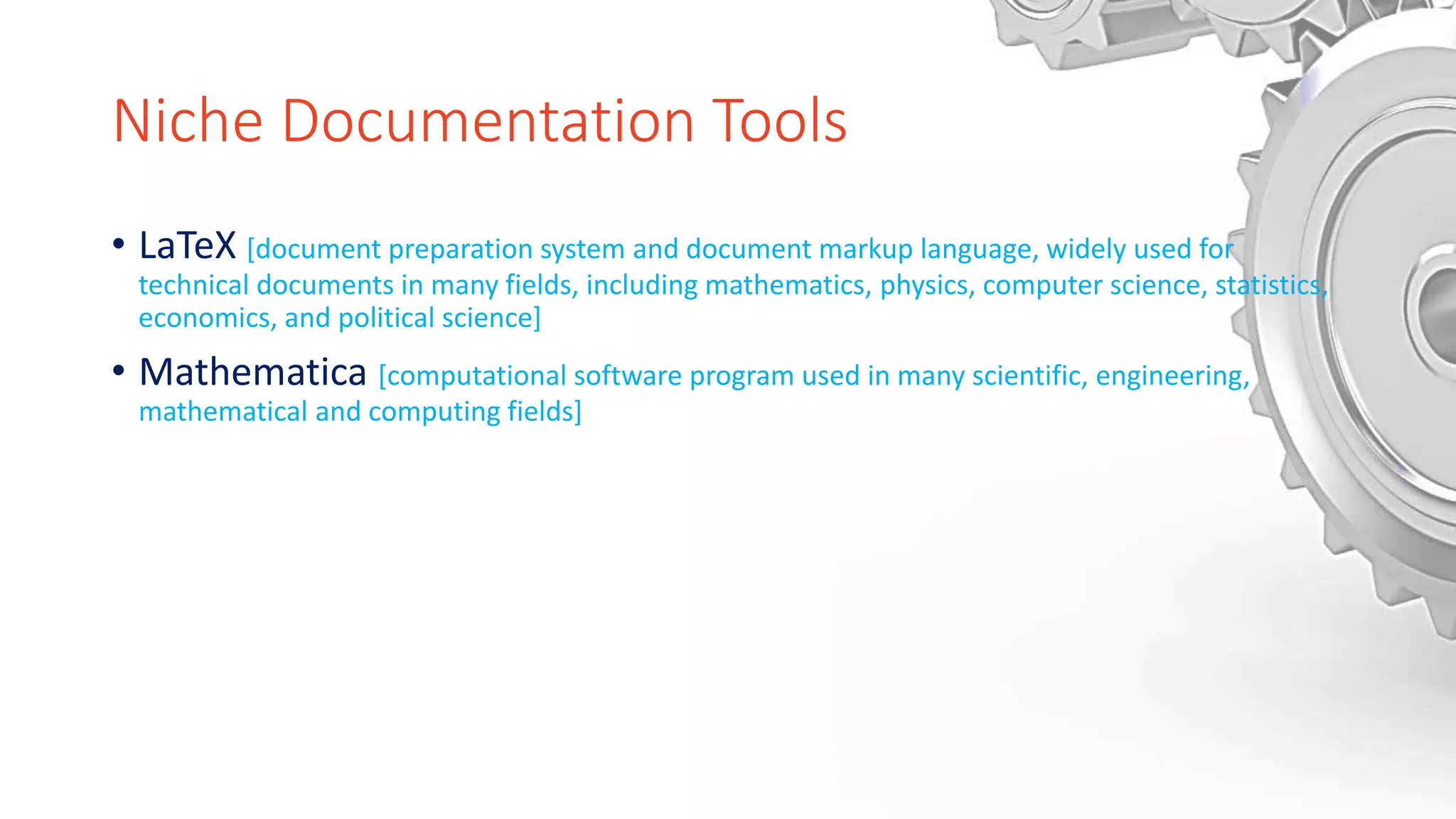 Niche Documentation Tools

• LaTeX [document preparation system and document markup language, widely used for technical documents in many fields, including mathematics, physics, computer science, statistics, economics, and political science]

• Mathematica [computational software program used in many scientific, engineering, mathematical and computing fields]